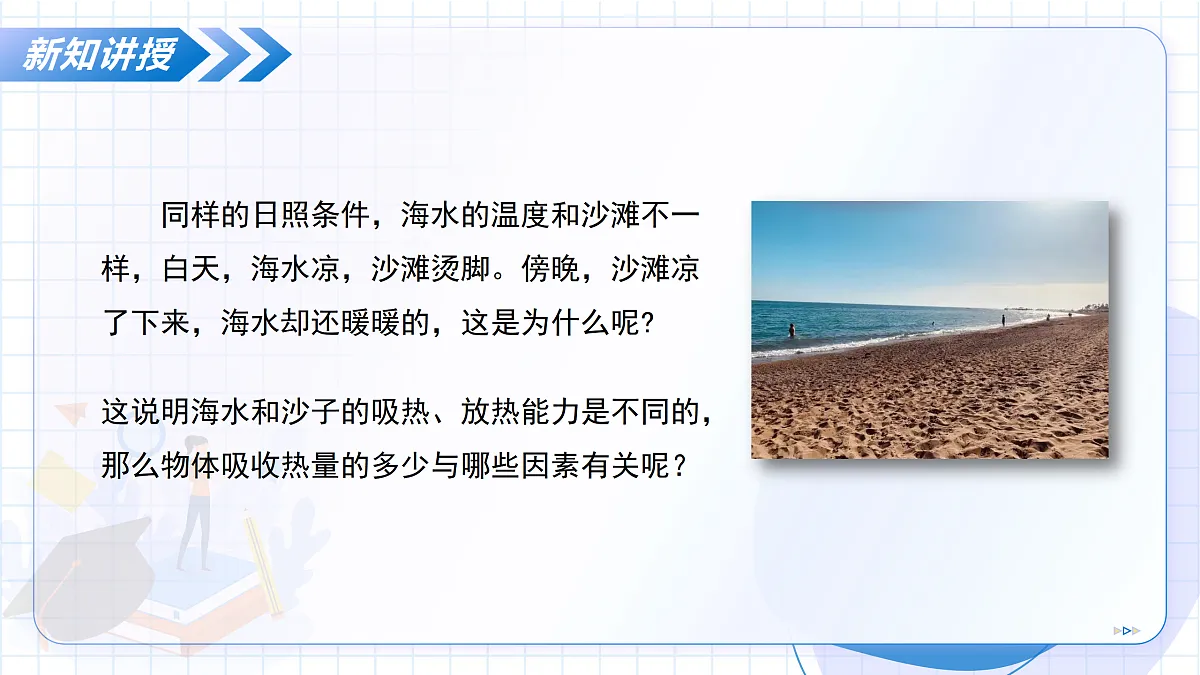 新知讲授

同样的日照条件，海水的温度和沙滩不一样，白天，海水凉，沙滩烫脚。傍晚，沙滩凉了下来，海水却还暖暖的，这是为什么呢?

这说明海水和沙子的吸热、放热能力是不同的，那么物体吸收热量的多少与哪些因素有关呢？